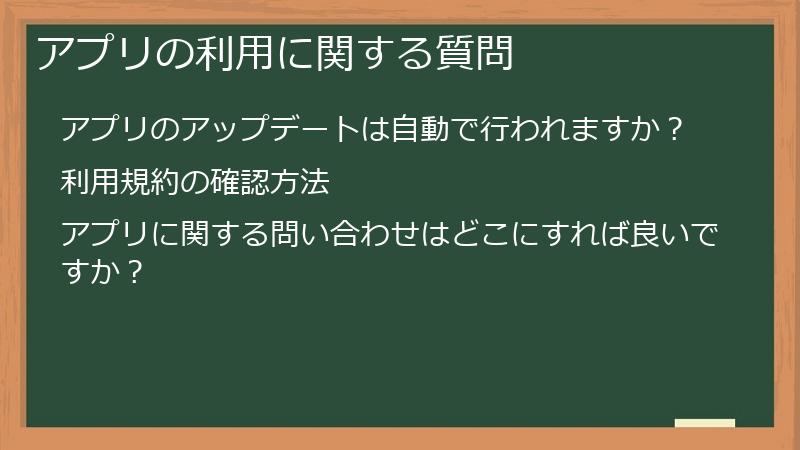 アプリの利用に関する質問

アプリのアップデートは自動で行われますか？

利用規約の確認方法

アプリに関する問い合わせはどこにすれば良いですか？